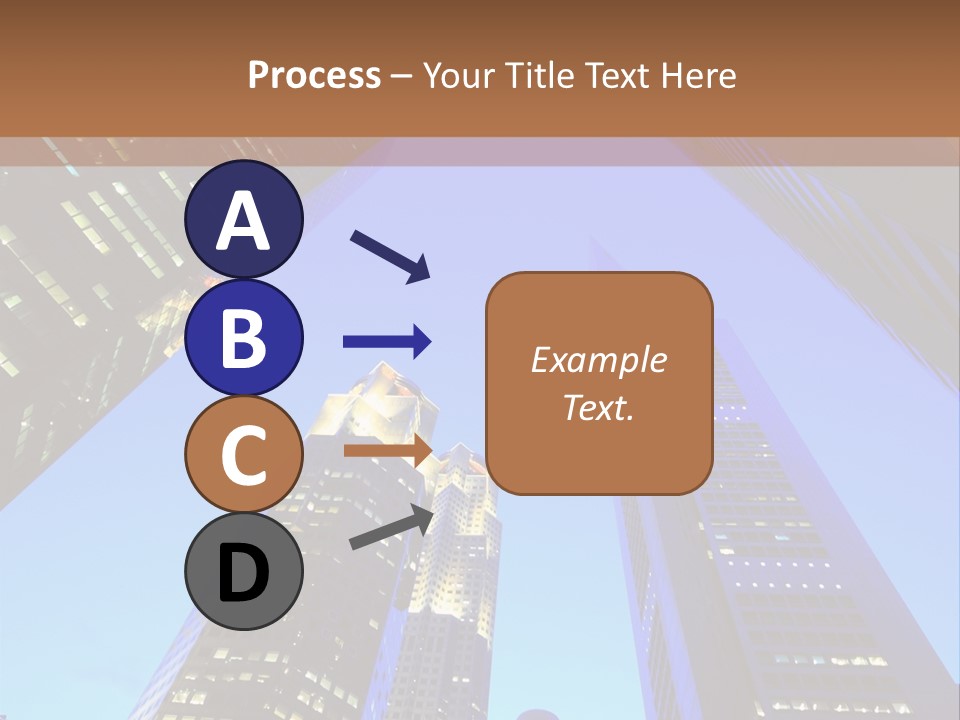 Process – Your Title Text Here

A

B

C

D

Example Text.